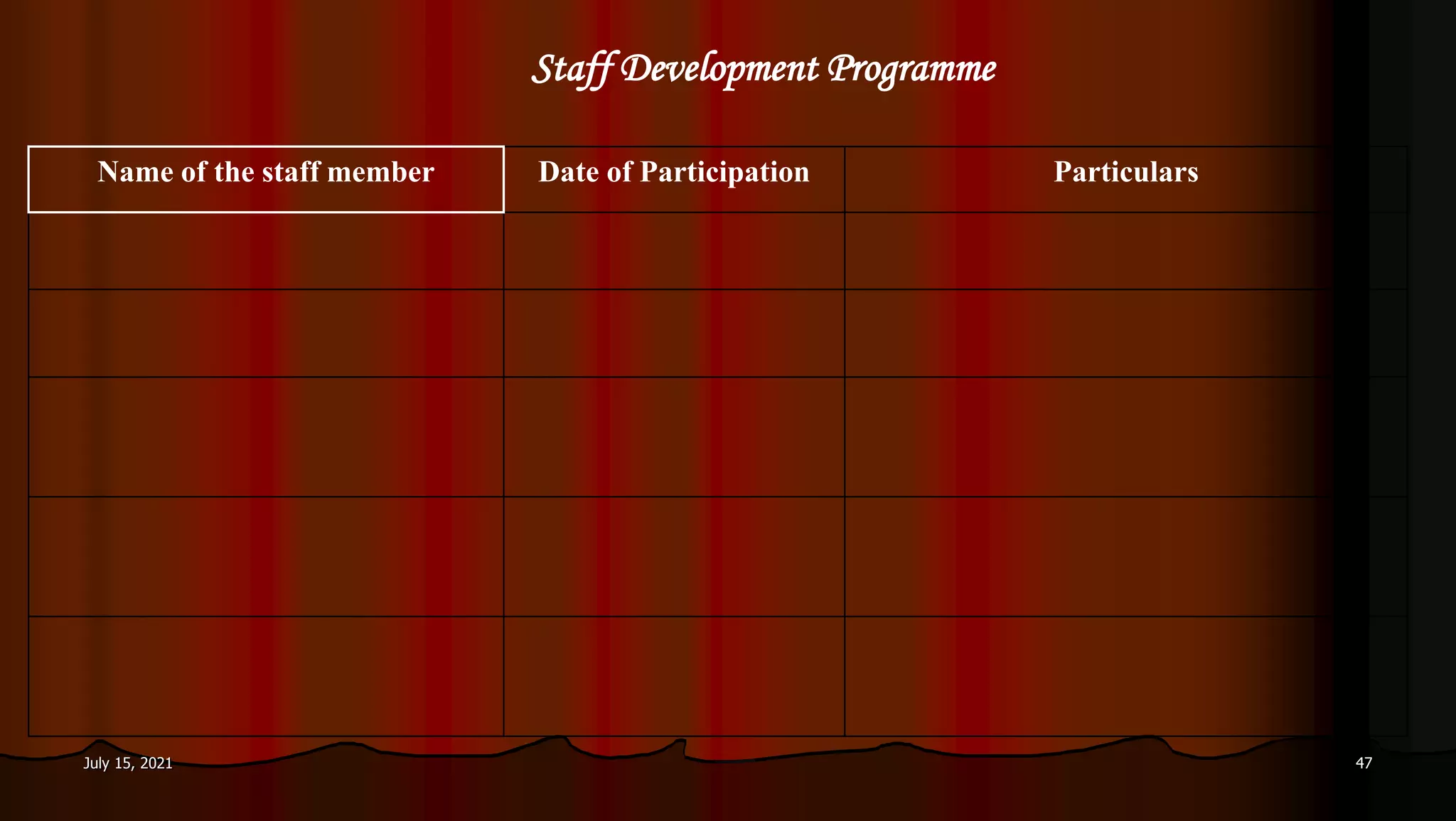 Staff Development Programme

| Name of the staff member | Date of Participation | Particulars |
|---|---|---|
| | | |
| | | |
| | | |
| | | |
| | | |

July 15, 2021

47